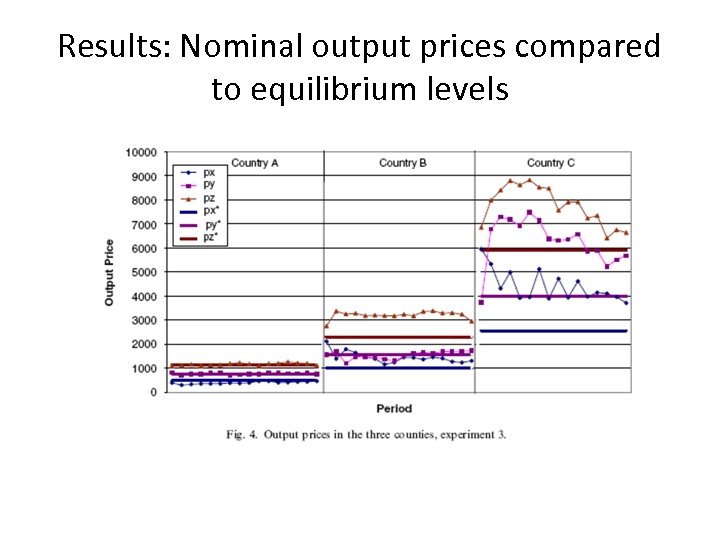 Results: Nominal output prices compared to equilibrium levels

10000
9000
8000
7000
6000
5000
4000
3000
2000
1000
0

Output Price

Country A
Country B
Country C

px
py
pz
px*
py*
pz*

Period

Fig. 4. Output prices in the three counties, experiment 3.